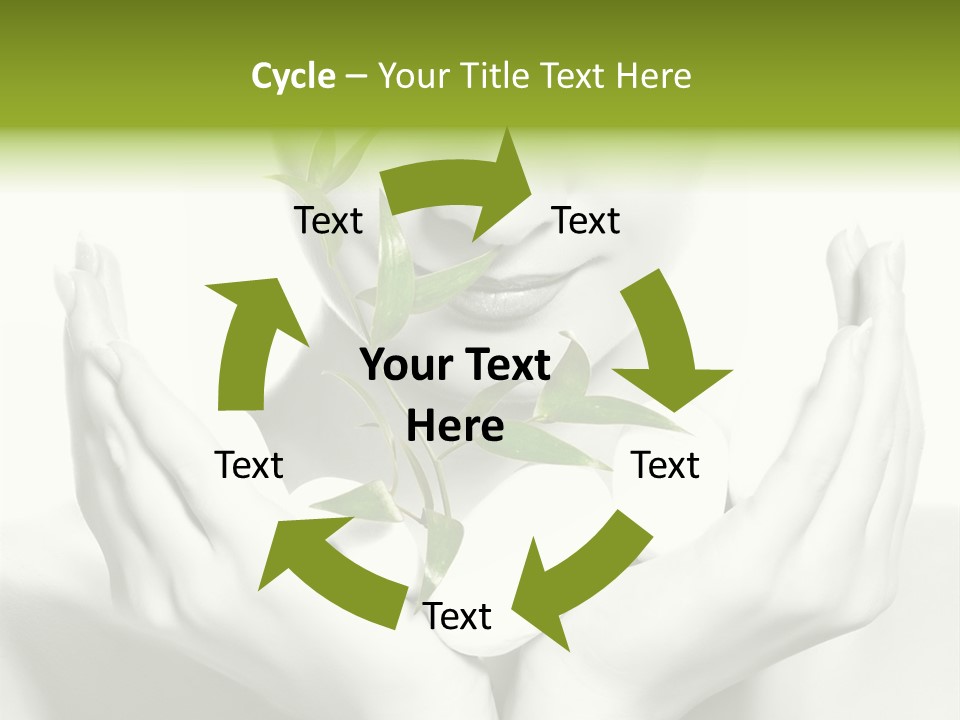 Cycle – Your Title Text Here

Text

Text

Your Text Here

Text

Text

Text